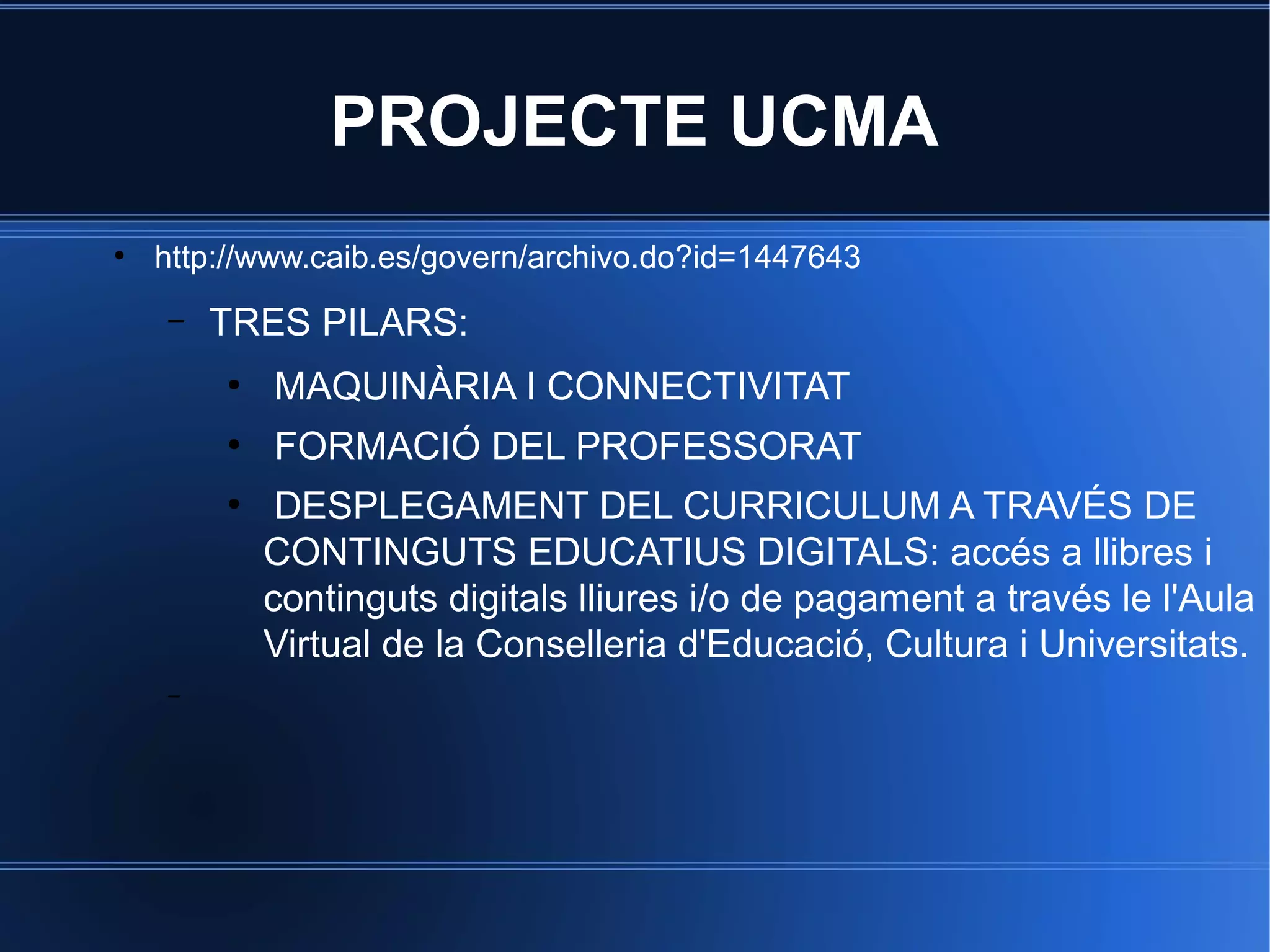 PROJECTE UCMA

• http://www.caib.es/govern/archivo.do?id=1447643

– TRES PILARS:

• MAQUINÀRIA I CONNECTIVITAT

• FORMACIÓ DEL PROFESSORAT

• DESPLEGAMENT DEL CURRICULUM A TRAVÉS DE CONTINGUTS EDUCATIUS DIGITALS: accés a llibres i continguts digitals lliures i/o de pagament a través le l'Aula Virtual de la Conselleria d'Educació, Cultura i Universitats.

–